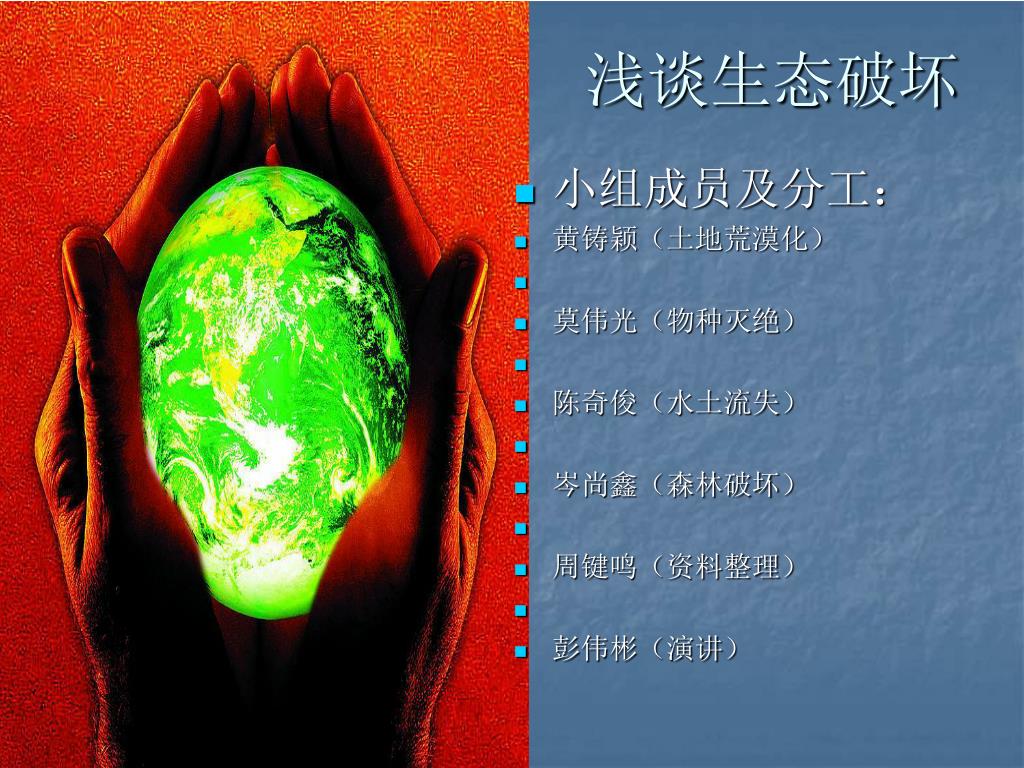 浅谈生态破坏

小组成员及分工：

黄铸颖（土地荒漠化）

莫伟光（物种灭绝）

陈奇俊（水土流失）

岑尚鑫（森林破坏）

周键鸣（资料整理）

彭伟彬（演讲）